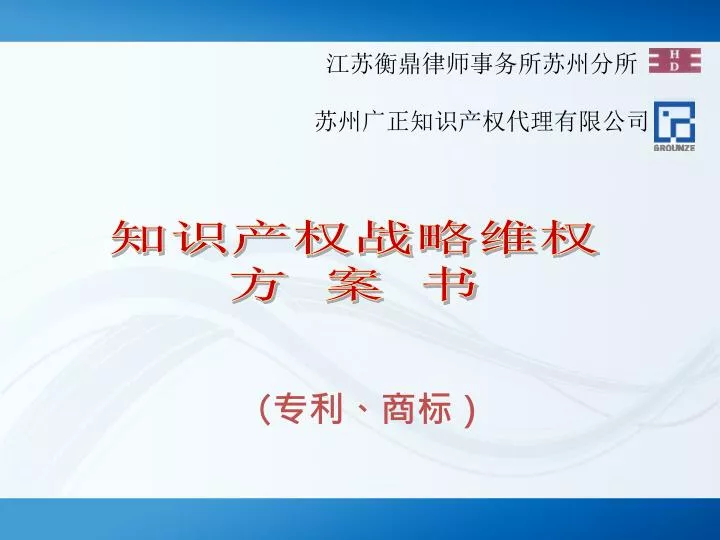 江苏衡鼎律师事务所苏州分所 HD

苏州广正知识产权代理有限公司 GROUNZE

知识产权战略维权
方 案 书

（专利、商标）